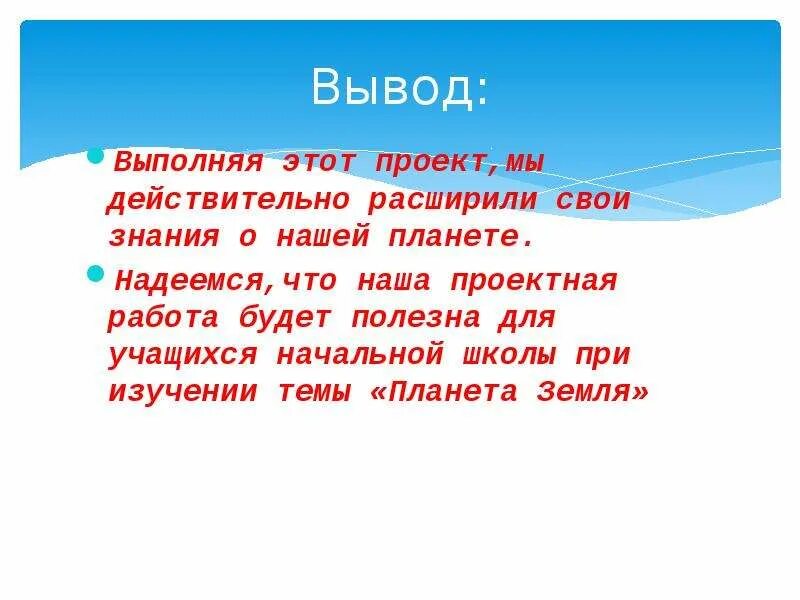 Вывод:

Выполняя этот проект,мы действительно расширили свои знания о нашей планете.

Надеемся,что наша проектная работа будет полезна для учащихся начальной школы при изучении темы «Планета Земля»